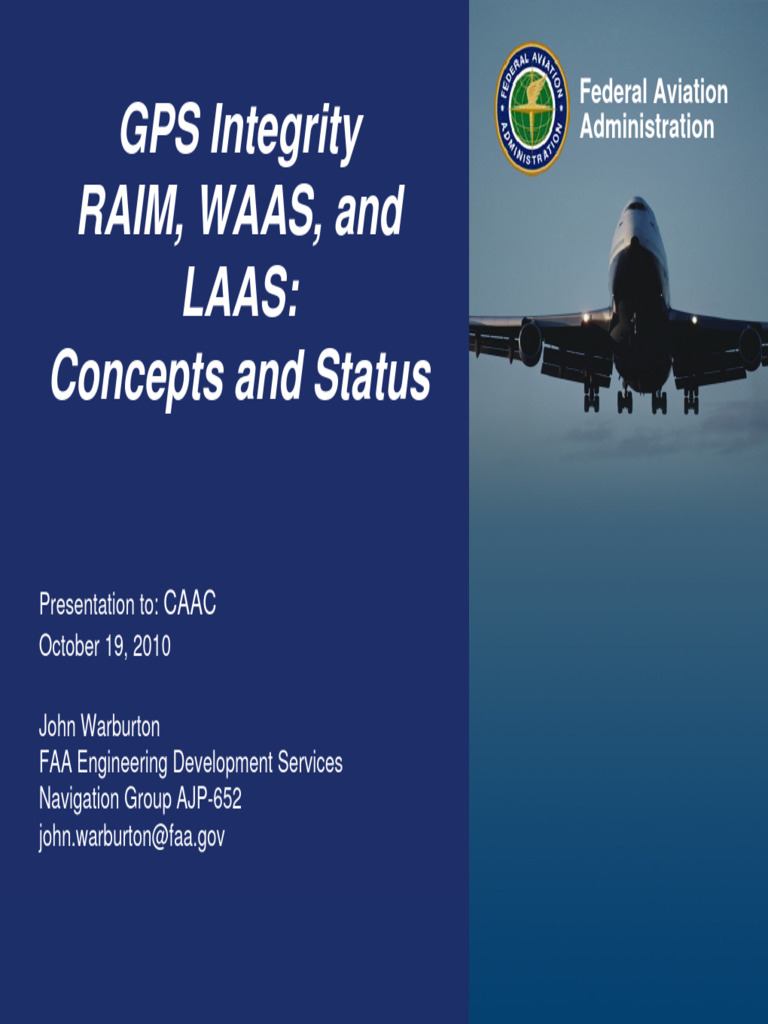 GPS Integrity
RAIM, WAAS, and LAAS:
Concepts and Status

FEDERAL AVIATION ADMINISTRATION

Federal Aviation Administration

Presentation to: CAAC
October 19, 2010

John Warburton
FAA Engineering Development Services
Navigation Group AJP-652
john.warburton@faa.gov